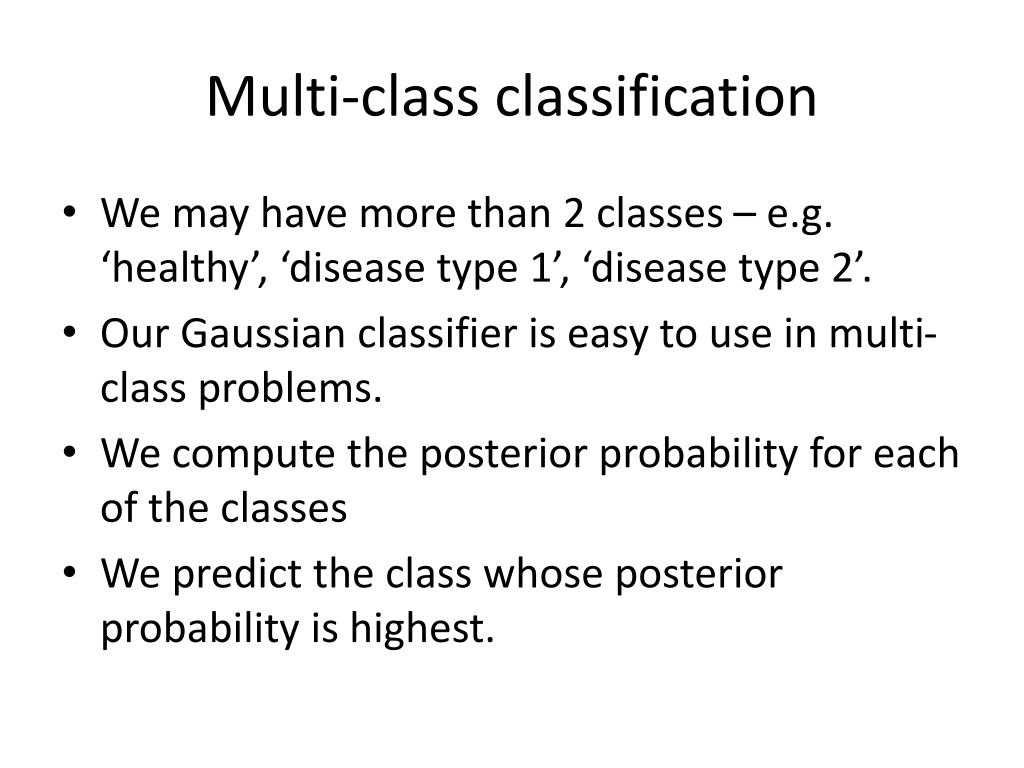 Multi-class classification

• We may have more than 2 classes – e.g. ‘healthy’, ‘disease type 1’, ‘disease type 2’.
• Our Gaussian classifier is easy to use in multi-class problems.
• We compute the posterior probability for each of the classes
• We predict the class whose posterior probability is highest.